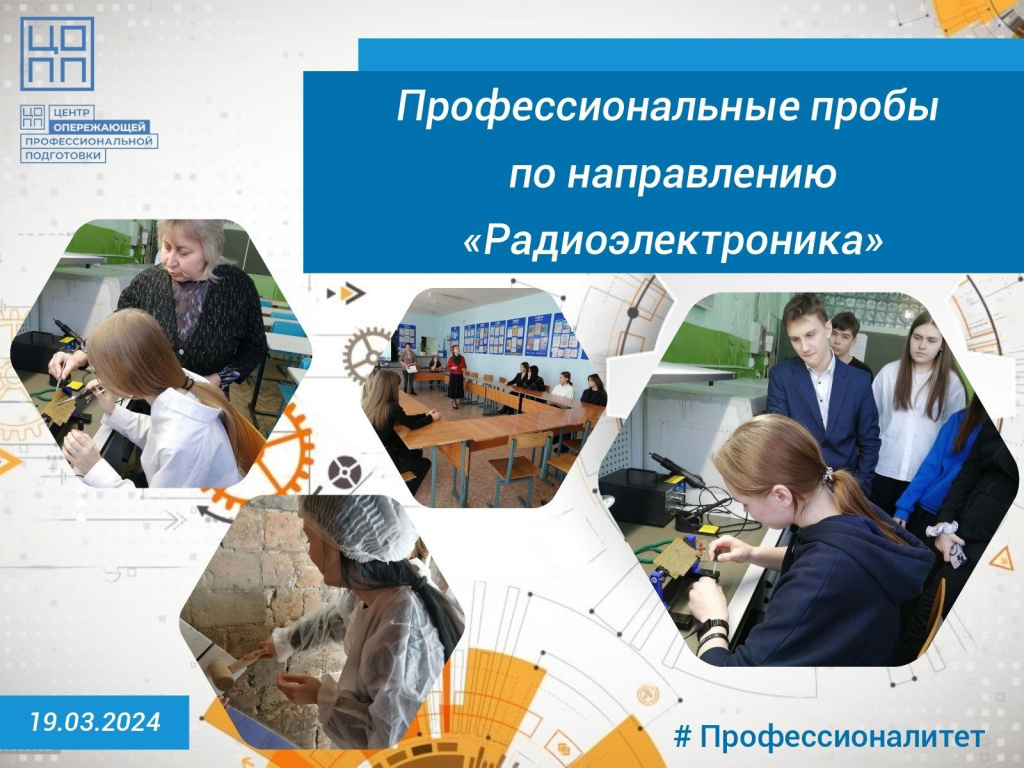 ЦО
ПП

ЦО
ПП ЦЕНТР ОПЕРЕЖАЮЩЕЙ ПРОФЕССИОНАЛЬНОЙ ПОДГОТОВКИ

Профессиональные пробы по направлению «Радиоэлектроника»

19.03.2024

# Профессионалитет